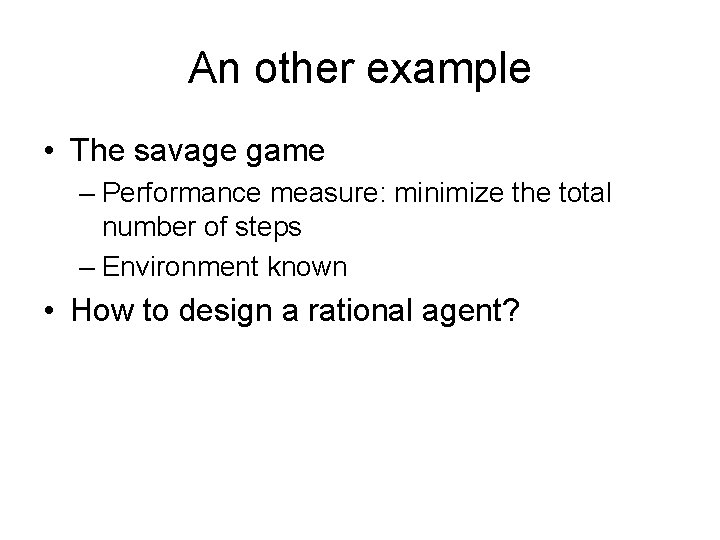 An other example

• The savage game
– Performance measure: minimize the total number of steps
– Environment known
• How to design a rational agent?